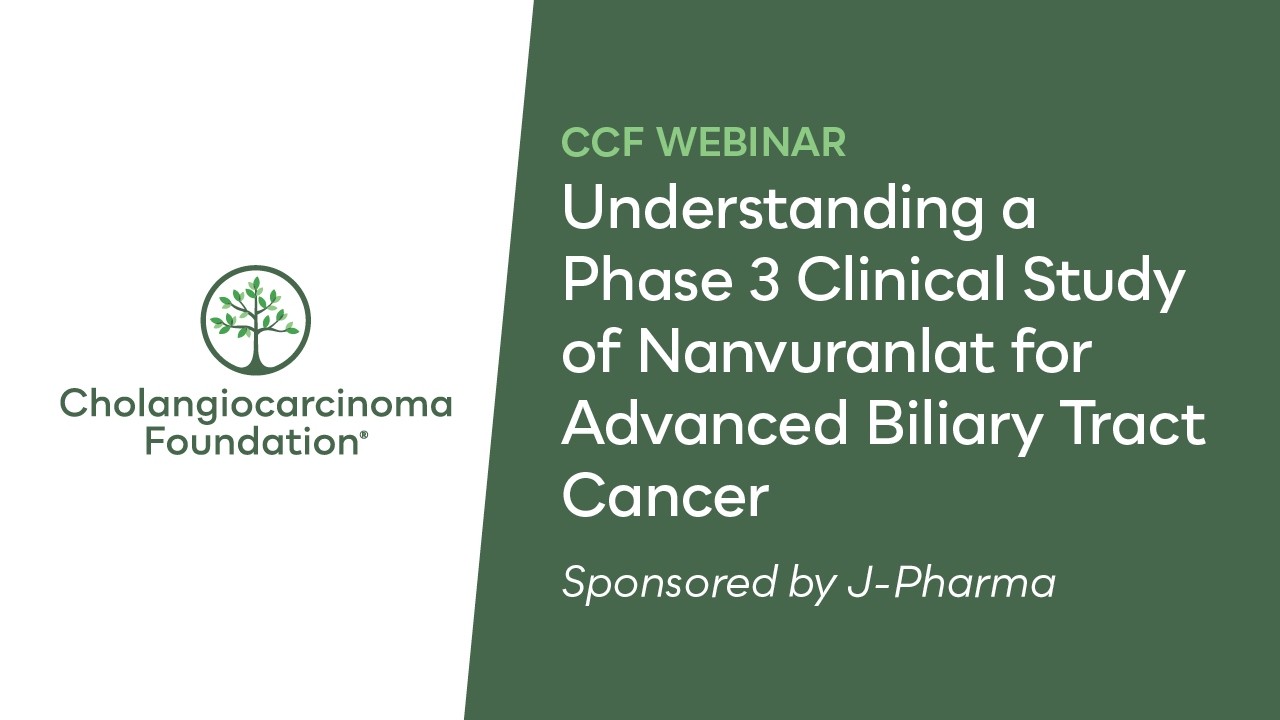 Cholangiocarcinoma Foundation®

CCF WEBINAR

Understanding a Phase 3 Clinical Study of Nanvuranlat for Advanced Biliary Tract Cancer

Sponsored by J-Pharma